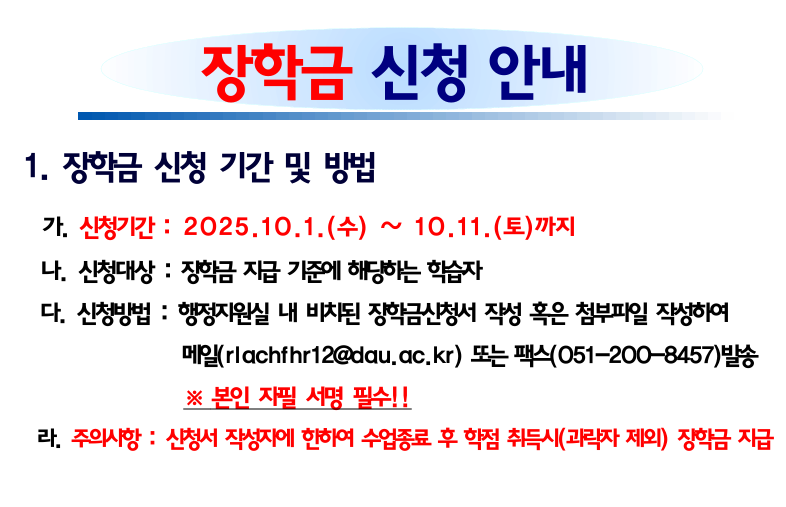 장학금 신청 안내

1. 장학금 신청 기간 및 방법

가. 신청기간 : 2025.10.1.(수) ~ 10.11.(토)까지

나. 신청대상 : 장학금 지급 기준에 해당하는 학습자

다. 신청방법 : 행정지원실 내 비치된 장학금신청서 작성 혹은 첨부파일 작성하여 메일(rlachfhr12@dau.ac.kr) 또는 팩스(051-200-8457)발송

※ 본인 자필 서명 필수!!

라. 주의사항 : 신청서 작성자에 한하여 수업종료 후 학점 취득시(과락자 제외) 장학금 지급